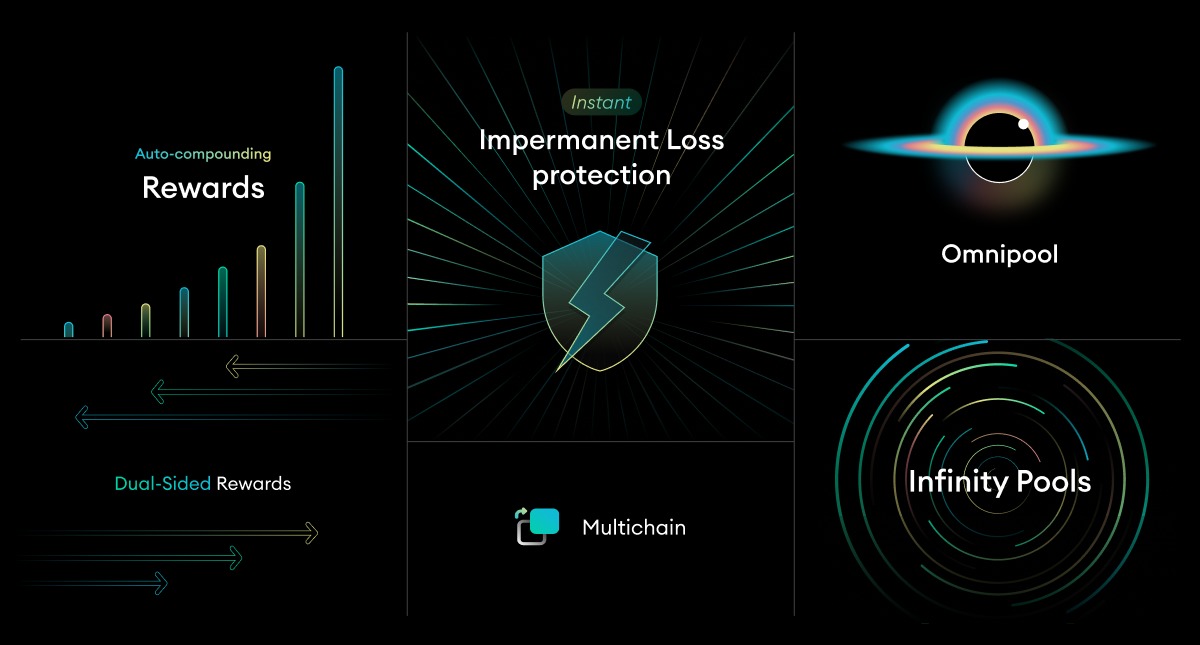 Auto-compounding
Rewards

Dual-Sided Rewards

Instant
Impermanent Loss protection

Multichain

Omnipool

Infinity Pools